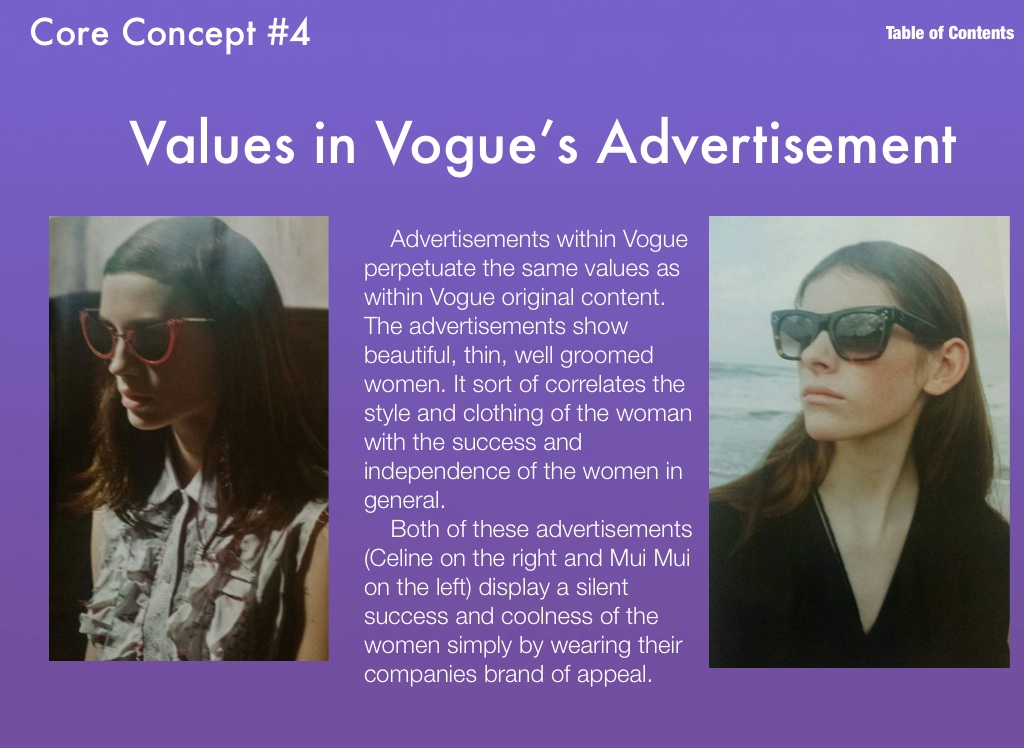 Core Concept #4

Table of Contents

Values in Vogue's Advertisement

Advertisements within Vogue perpetuate the same values as within Vogue original content. The advertisements show beautiful, thin, well groomed women. It sort of correlates the style and clothing of the woman with the success and independence of the women in general.

Both of these advertisements (Celine on the right and Mui Mui on the left) display a silent success and coolness of the women simply by wearing their companies brand of appeal.